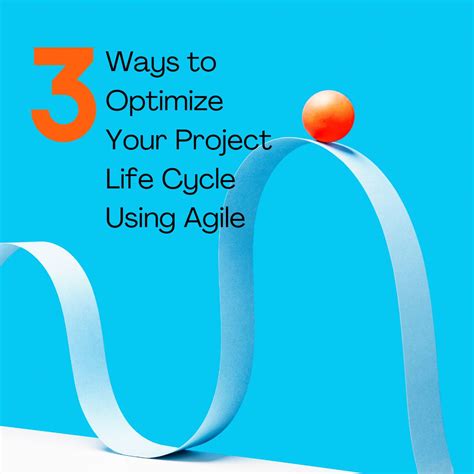 3 Ways to Optimize Your Project Life Cycle Using Agile